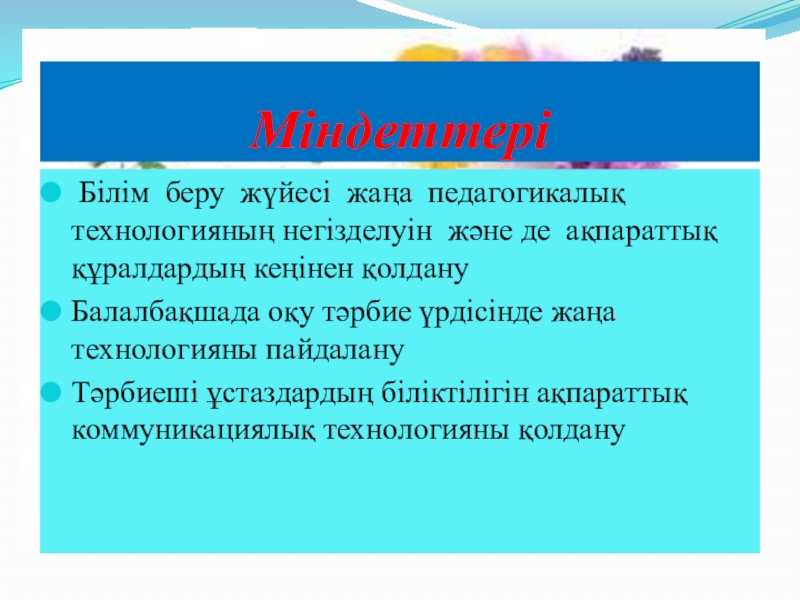 Міндеттері

Білім беру жүйесі жаңа педагогикалық технологияның негізделуін және де ақпараттық құралдардың кеңінен қолдану

Балалбақшада оқу тәрбие үрдісінде жаңа технологияны пайдалану

Тәрбиеші ұстаздардың біліктілігін ақпараттық коммуникациялық технологияны қолдану